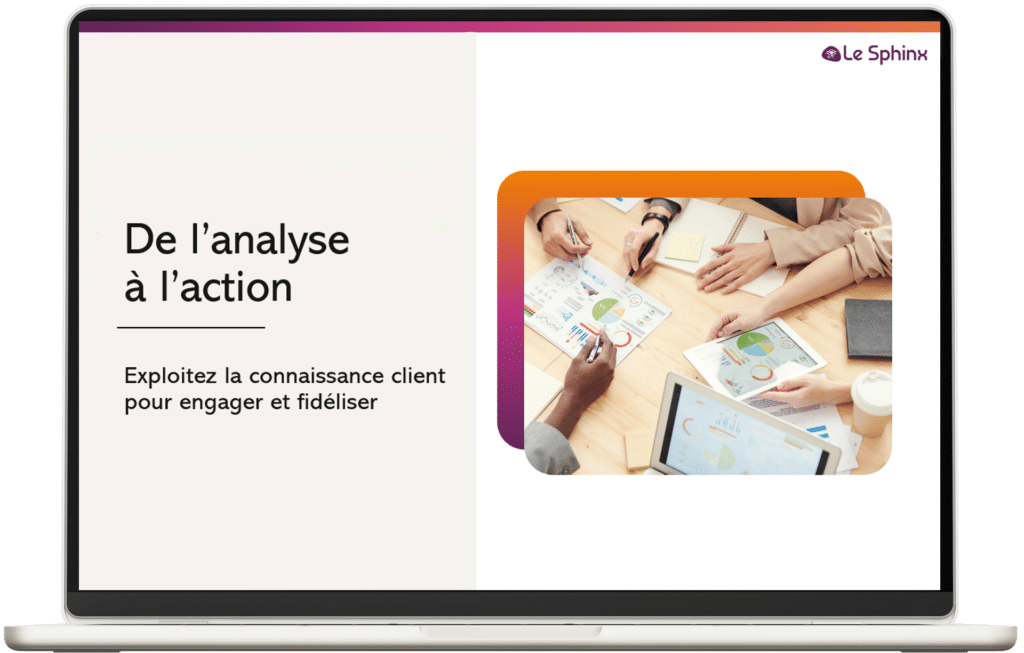 Le Sphinx

De l’analyse à l’action

Exploitez la connaissance client pour engager et fidéliser